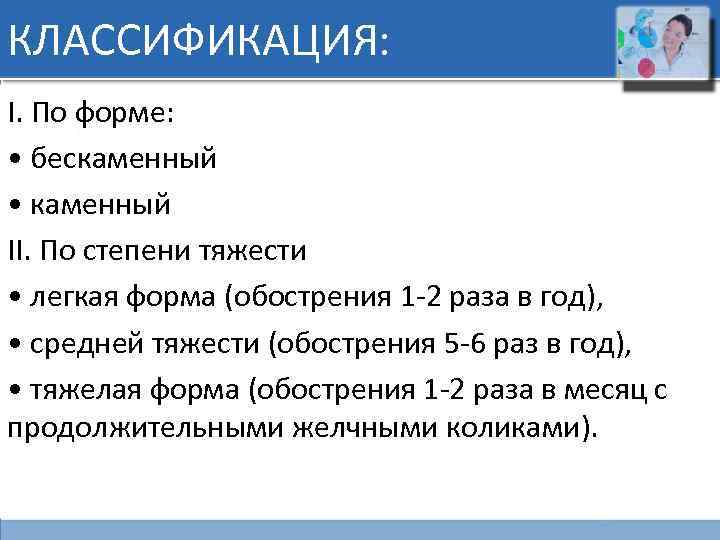 КЛАССИФИКАЦИЯ:

I. По форме:

• бескаменный

• каменный

II. По степени тяжести

• легкая форма (обострения 1-2 раза в год),

• средней тяжести (обострения 5-6 раз в год),

• тяжелая форма (обострения 1-2 раза в месяц с продолжительными желчными коликами).